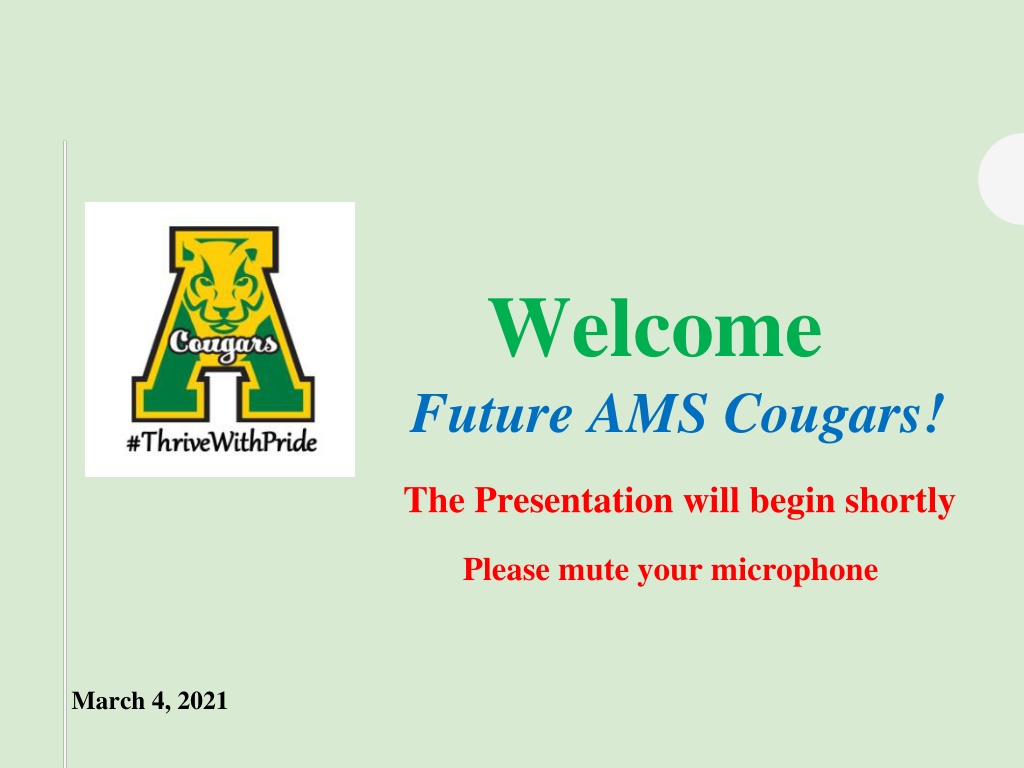 Cougars
#ThriveWithPride

Welcome
Future AMS Cougars!

The Presentation will begin shortly

Please mute your microphone

March 4, 2021